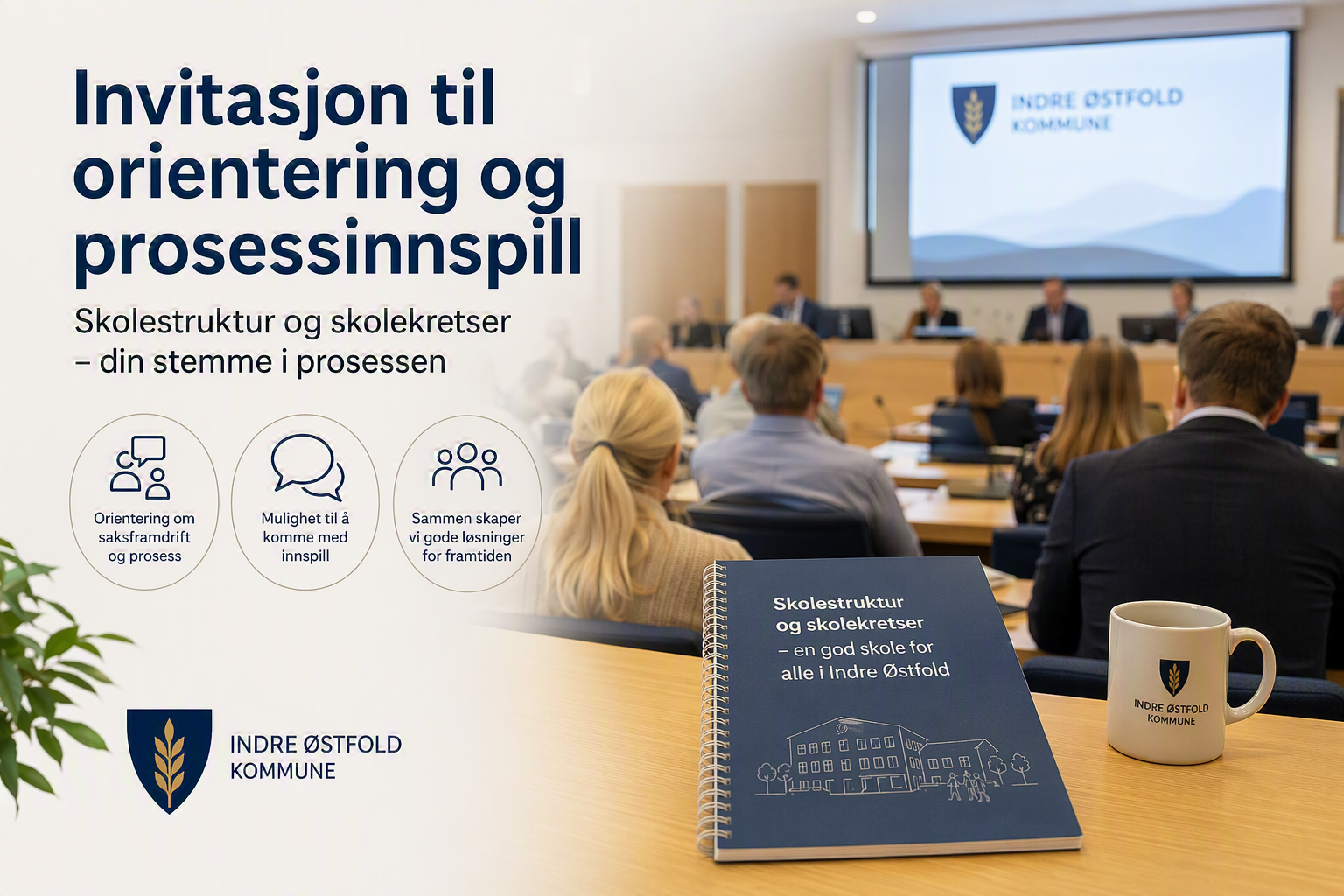 Invitasjon til orientering og prosessinnspill

Skolestruktur og skolekretser – din stemme i prosessen

Orientering om saksframdrift og prosess

Mulighet til å komme med innspill

Sammen skaper vi gode løsninger for framtiden

INDRE ØSTFOLD KOMMUNE

INDRE ØSTFOLD KOMMUNE

Skolestruktur og skolekretser – en god skole for alle i Indre Østfold

INDRE ØSTFOLD KOMMUNE